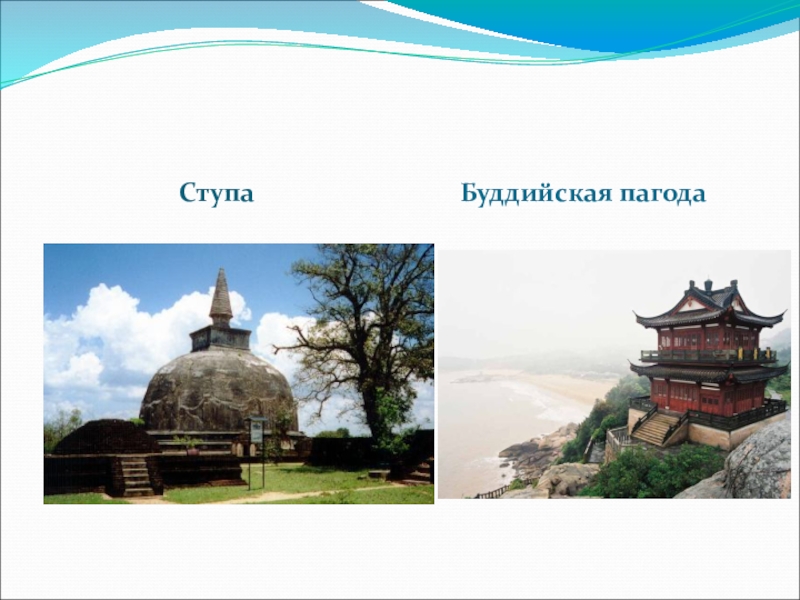 Ступа

Буддийская пагода